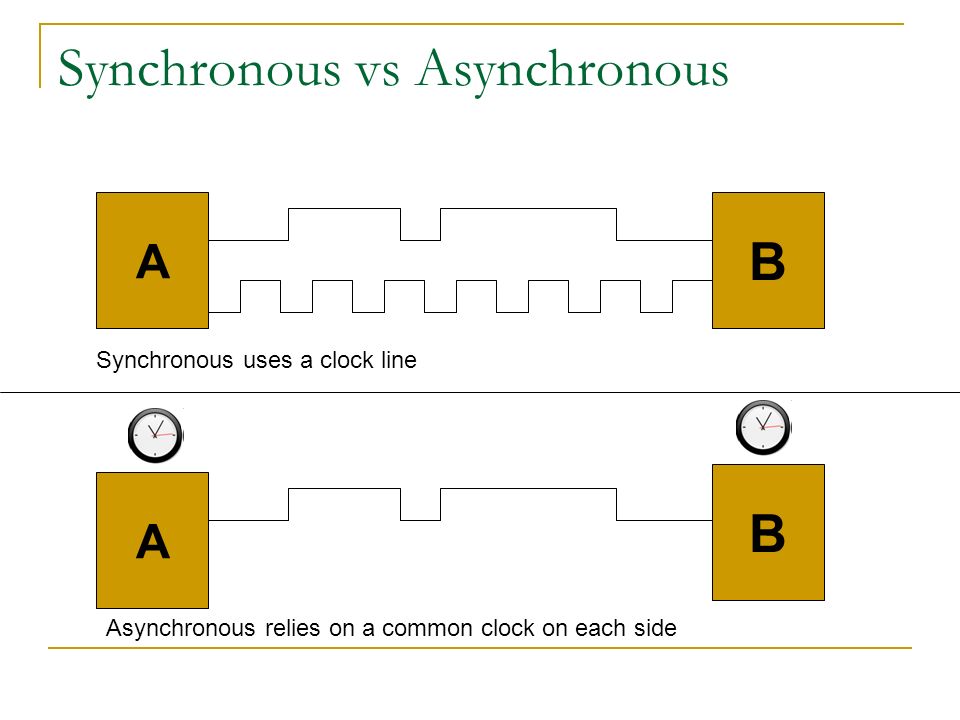 Synchronous vs Asynchronous

A

B

Synchronous uses a clock line

A

B

Asynchronous relies on a common clock on each side